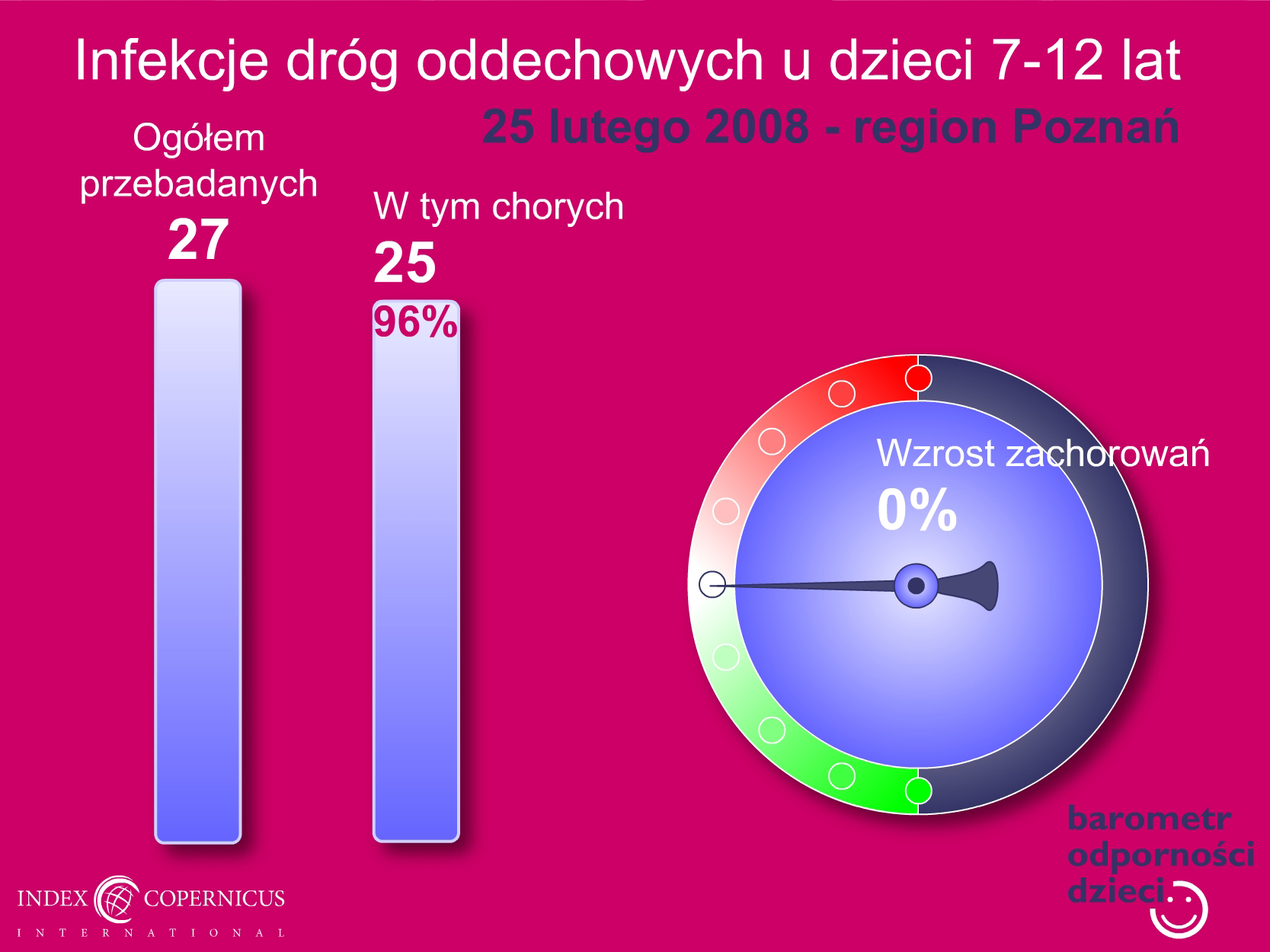 Infekcje dróg oddechowych u dzieci 7-12 lat

25 lutego 2008 - region Poznań

Ogółem przebadanych
27

W tym chorych
25
96%

Wzrost zachorowań
0%

barometr odporności dzieci

INDEX COPERNICUS
INTERNATIONAL